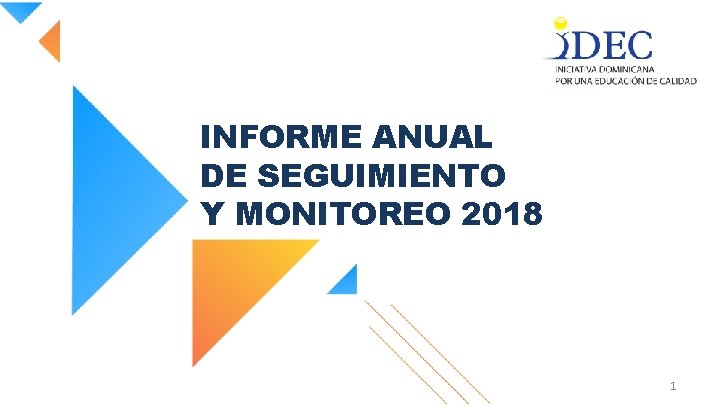 IDEC
INICIATIVA DOMINICANA
POR UNA EDUCACIÓN DE CALIDAD

INFORME ANUAL DE SEGUIMIENTO Y MONITOREO 2018

1